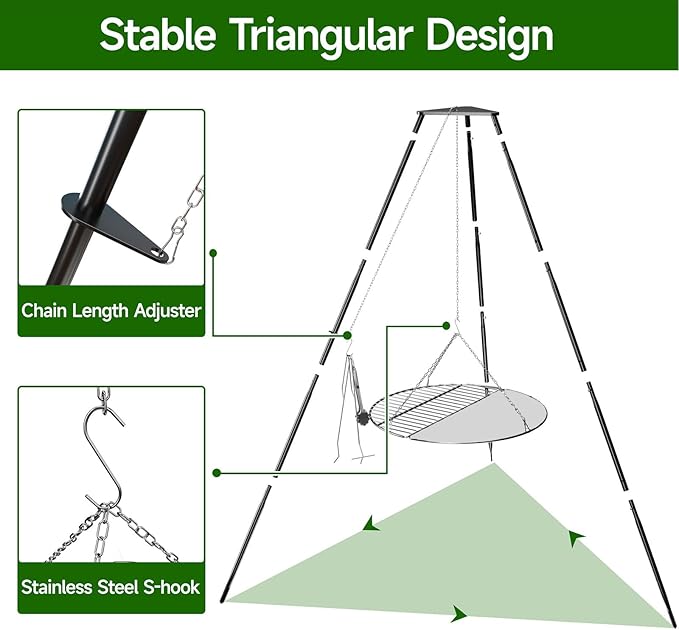 Stable Triangular Design

Chain Length Adjuster

Stainless Steel S-hook